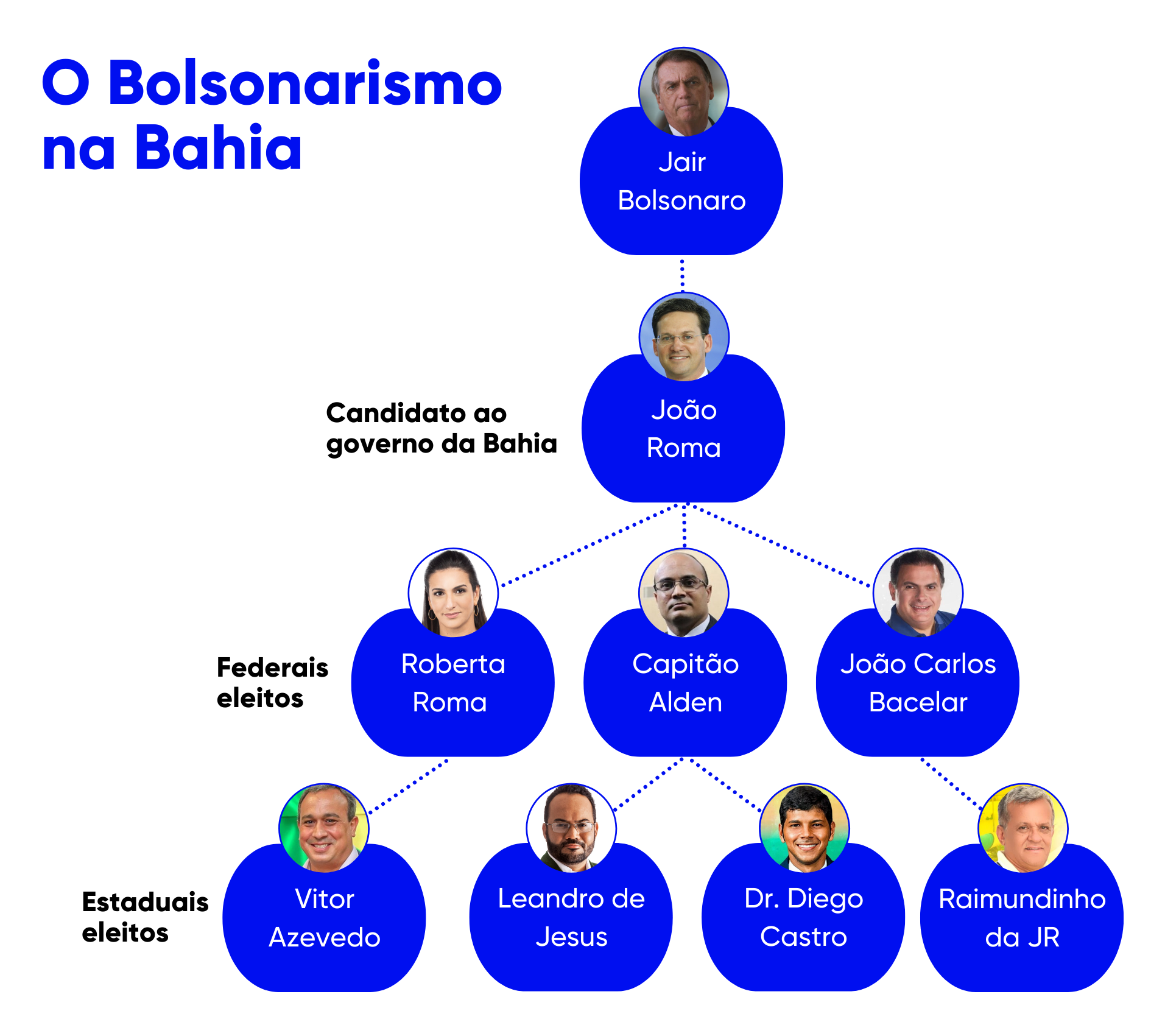 O Bolsonarismo na Bahia

Jair Bolsonaro

Candidato ao governo da Bahia

João Roma

Federais eleitos

Roberta Roma

Capitão Alden

João Carlos Bacelar

Estaduais eleitos

Vitor Azevedo

Leandro de Jesus

Dr. Diego Castro

Raimundinho da JR